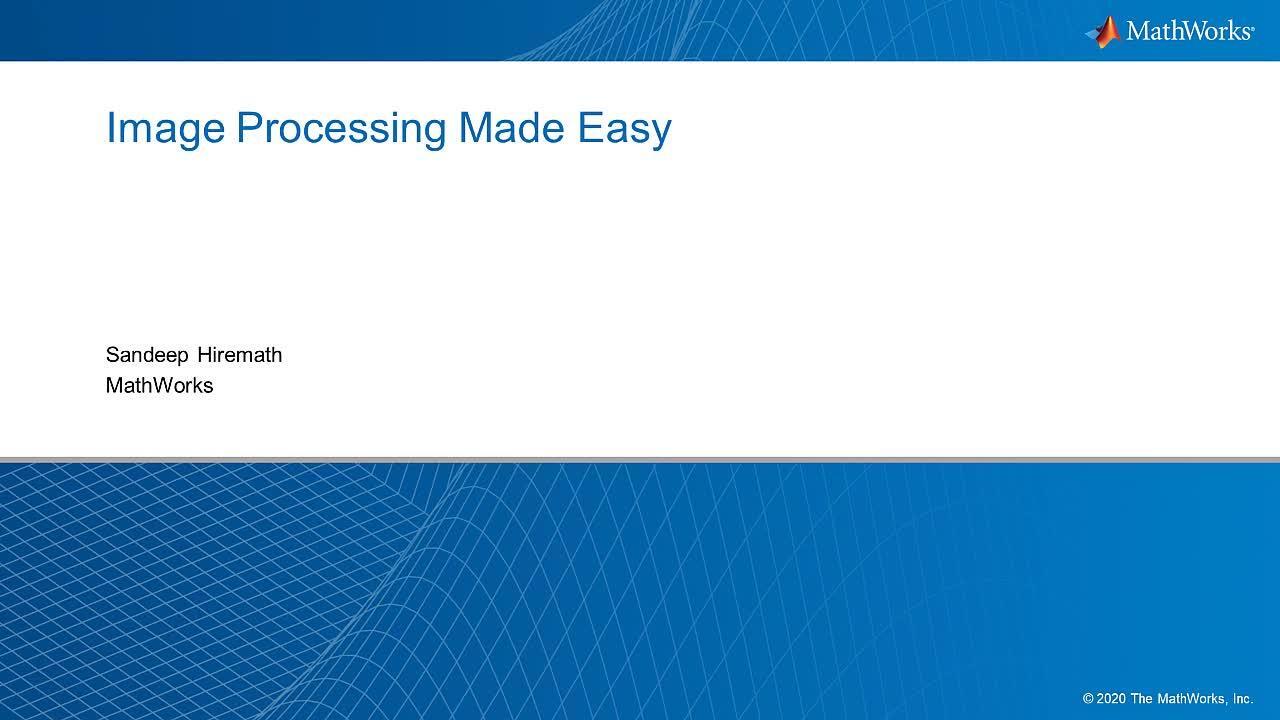 MathWorks®

Image Processing Made Easy

Sandeep Hiremath
MathWorks

© 2020 The MathWorks, Inc.